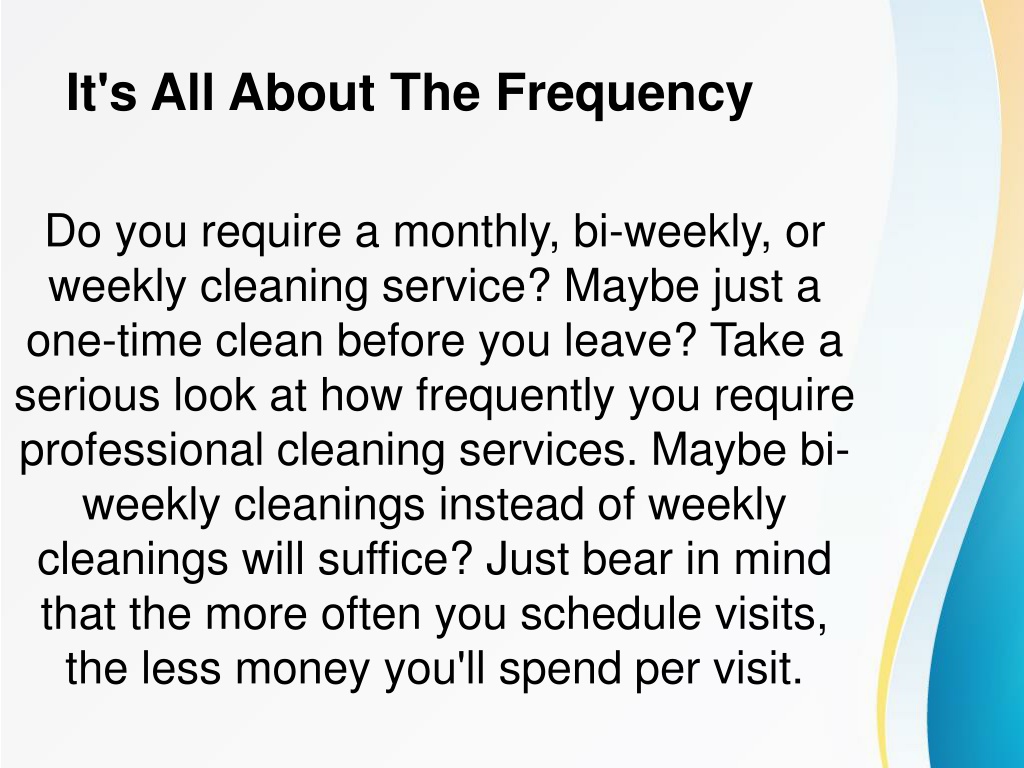 It's All About The Frequency

Do you require a monthly, bi-weekly, or weekly cleaning service? Maybe just a one-time clean before you leave? Take a serious look at how frequently you require professional cleaning services. Maybe bi-weekly cleanings instead of weekly cleanings will suffice? Just bear in mind that the more often you schedule visits, the less money you'll spend per visit.